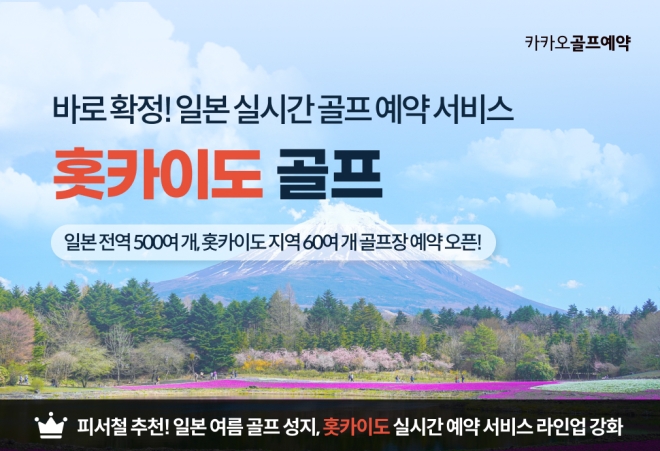 카카오골프예약

바로 확정! 일본 실시간 골프 예약 서비스

홋카이도 골프

일본 전역 500여 개, 홋카이도 지역 60여 개 골프장 예약 오픈!

피서철 추천! 일본 여름 골프 성지, 홋카이도 실시간 예약 서비스 라인업 강화